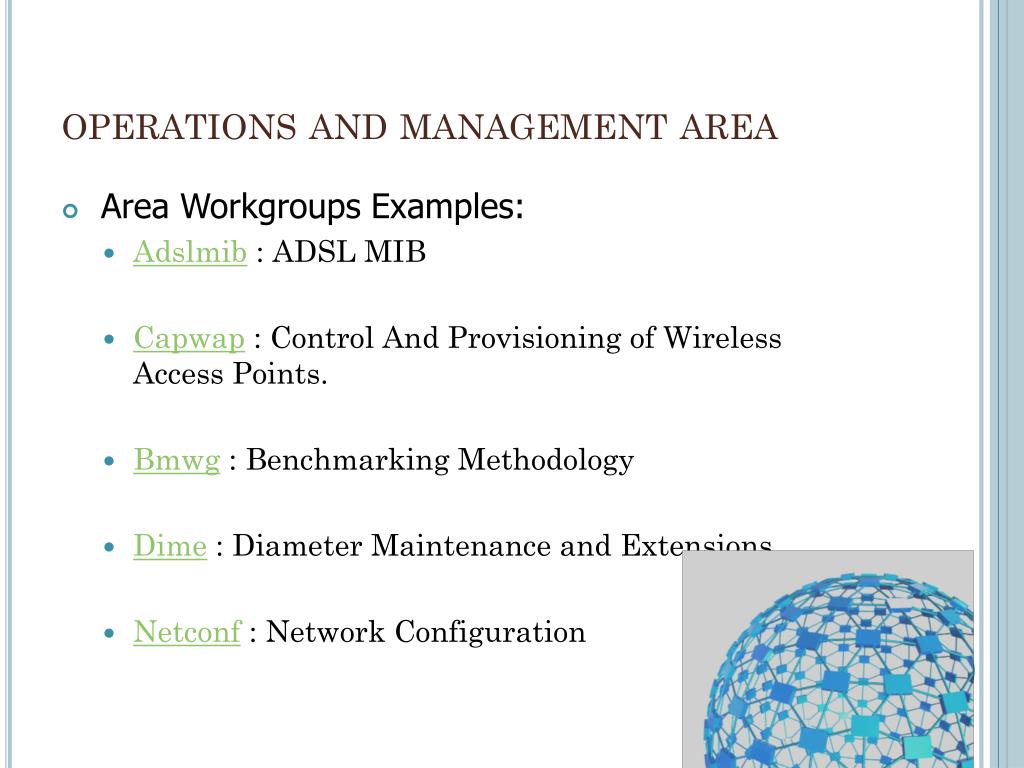 OPERATIONS AND MANAGEMENT AREA

Area Workgroups Examples:

Adslmib : ADSL MIB

Capwap : Control And Provisioning of Wireless Access Points.

Bmwg : Benchmarking Methodology

Dime : Diameter Maintenance and Extensions

Netconf : Network Configuration